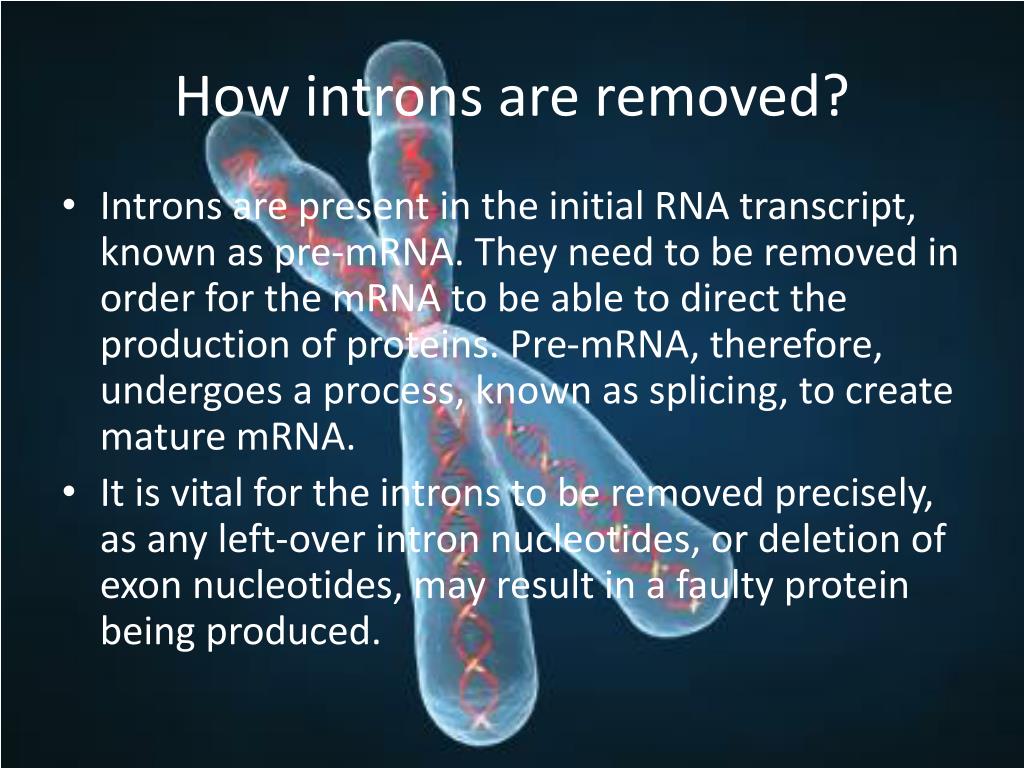 How introns are removed?

• Introns are present in the initial RNA transcript, known as pre-mRNA. They need to be removed in order for the mRNA to be able to direct the production of proteins. Pre-mRNA, therefore, undergoes a process, known as splicing, to create mature mRNA.
• It is vital for the introns to be removed precisely, as any left-over intron nucleotides, or deletion of exon nucleotides, may result in a faulty protein being produced.